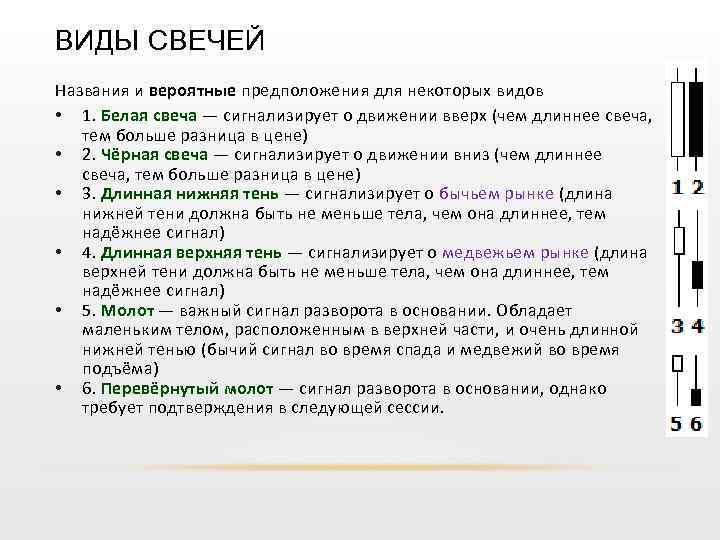 ВИДЫ СВЕЧЕЙ

Названия и вероятные предположения для некоторых видов

• 1. Белая свеча — сигнализирует о движении вверх (чем длиннее свеча, тем больше разница в цене)
• 2. Чёрная свеча — сигнализирует о движении вниз (чем длиннее свеча, тем больше разница в цене)
• 3. Длинная нижняя тень — сигнализирует о бычьем рынке (длина нижней тени должна быть не меньше тела, чем она длиннее, тем надёжнее сигнал)
• 4. Длинная верхняя тень — сигнализирует о медвежьем рынке (длина верхней тени должна быть не меньше тела, чем она длиннее, тем надёжнее сигнал)
• 5. Молот — важный сигнал разворота в основании. Обладает маленьким телом, расположенным в верхней части, и очень длинной нижней тенью (бычий сигнал во время спада и медвежий во время подъёма)
• 6. Перевёрнутый молот — сигнал разворота в основании, однако требует подтверждения в следующей сессии.

1 2

3 4

5 6